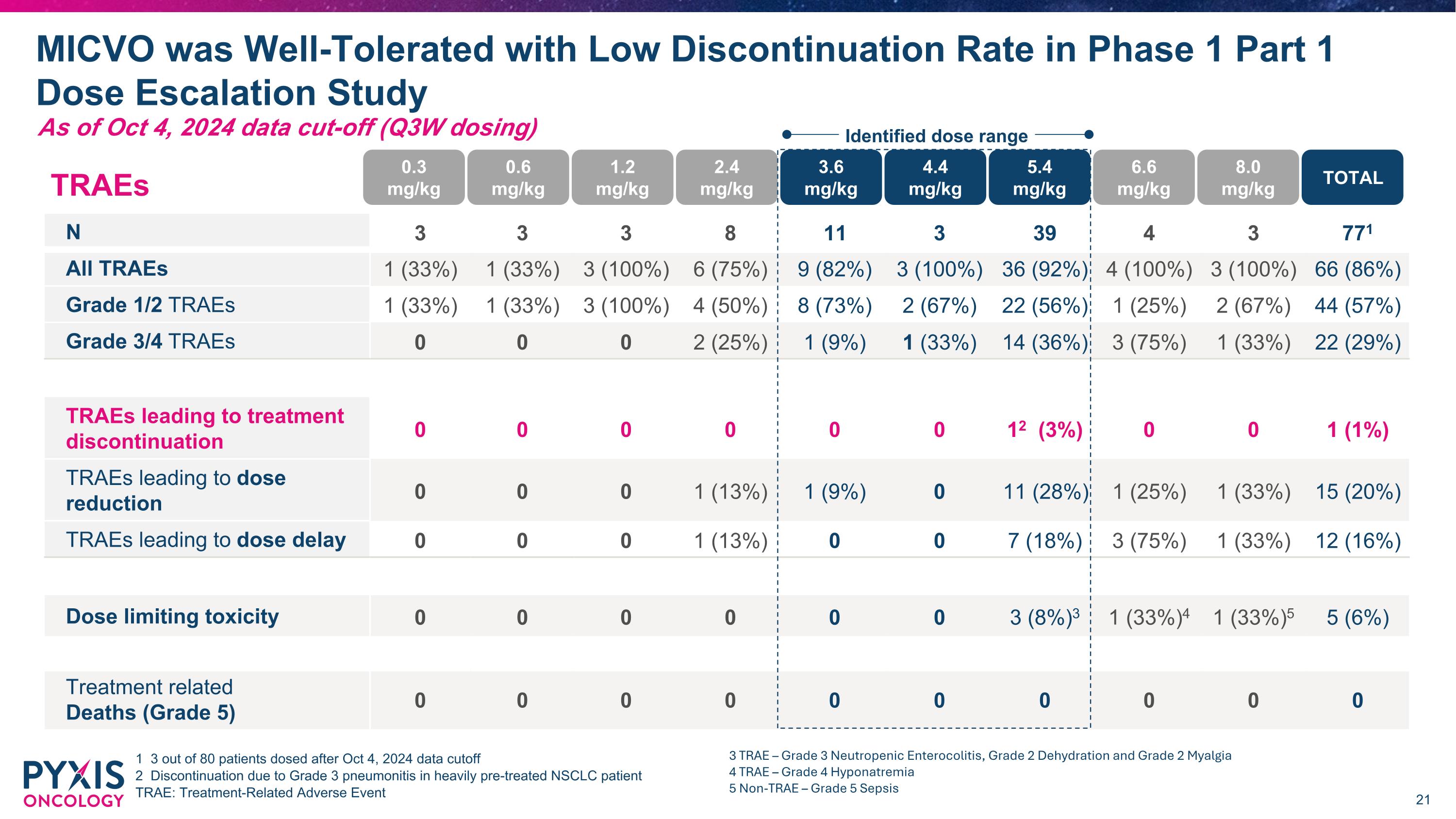 MICVO was Well-Tolerated with Low Discontinuation Rate in Phase 1 Part 1 Dose Escalation Study

As of Oct 4, 2024 data cut-off (Q3W dosing)

Identified dose range

| TRAEs | 0.3 mg/kg | 0.6 mg/kg | 1.2 mg/kg | 2.4 mg/kg | 3.6 mg/kg | 4.4 mg/kg | 5.4 mg/kg | 6.6 mg/kg | 8.0 mg/kg | TOTAL |
|---|---|---|---|---|---|---|---|---|---|---|
| N | 3 | 3 | 3 | 8 | 11 | 3 | 39 | 4 | 3 | $77^1$ |
| All TRAEs | 1 (33%) | 1 (33%) | 3 (100%) | 6 (75%) | 9 (82%) | 3 (100%) | 36 (92%) | 4 (100%) | 3 (100%) | 66 (86%) |
| Grade 1/2 TRAEs | 1 (33%) | 1 (33%) | 3 (100%) | 4 (50%) | 8 (73%) | 2 (67%) | 22 (56%) | 1 (25%) | 2 (67%) | 44 (57%) |
| Grade 3/4 TRAEs | 0 | 0 | 0 | 2 (25%) | 1 (9%) | 1 (33%) | 14 (36%) | 3 (75%) | 1 (33%) | 22 (29%) |
| TRAEs leading to treatment discontinuation | 0 | 0 | 0 | 0 | 0 | 0 | $1^2$ (3%) | 0 | 0 | 1 (1%) |
| TRAEs leading to dose reduction | 0 | 0 | 0 | 1 (13%) | 1 (9%) | 0 | 11 (28%) | 1 (25%) | 1 (33%) | 15 (20%) |
| TRAEs leading to dose delay | 0 | 0 | 0 | 1 (13%) | 0 | 0 | 7 (18%) | 3 (75%) | 1 (33%) | 12 (16%) |
| Dose limiting toxicity | 0 | 0 | 0 | 0 | 0 | 0 | 3 (8%)$^3$ | 1 (33%)$^4$ | 1 (33%)$^5$ | 5 (6%) |
| Treatment related Deaths (Grade 5) | 0 | 0 | 0 | 0 | 0 | 0 | 0 | 0 | 0 | 0 |

PYXIS ONCOLOGY

1 3 out of 80 patients dosed after Oct 4, 2024 data cutoff
2 Discontinuation due to Grade 3 pneumonitis in heavily pre-treated NSCLC patient
TRAE: Treatment-Related Adverse Event

3 TRAE – Grade 3 Neutropenic Enterocolitis, Grade 2 Dehydration and Grade 2 Myalgia
4 TRAE – Grade 4 Hyponatremia
5 Non-TRAE – Grade 5 Sepsis

21